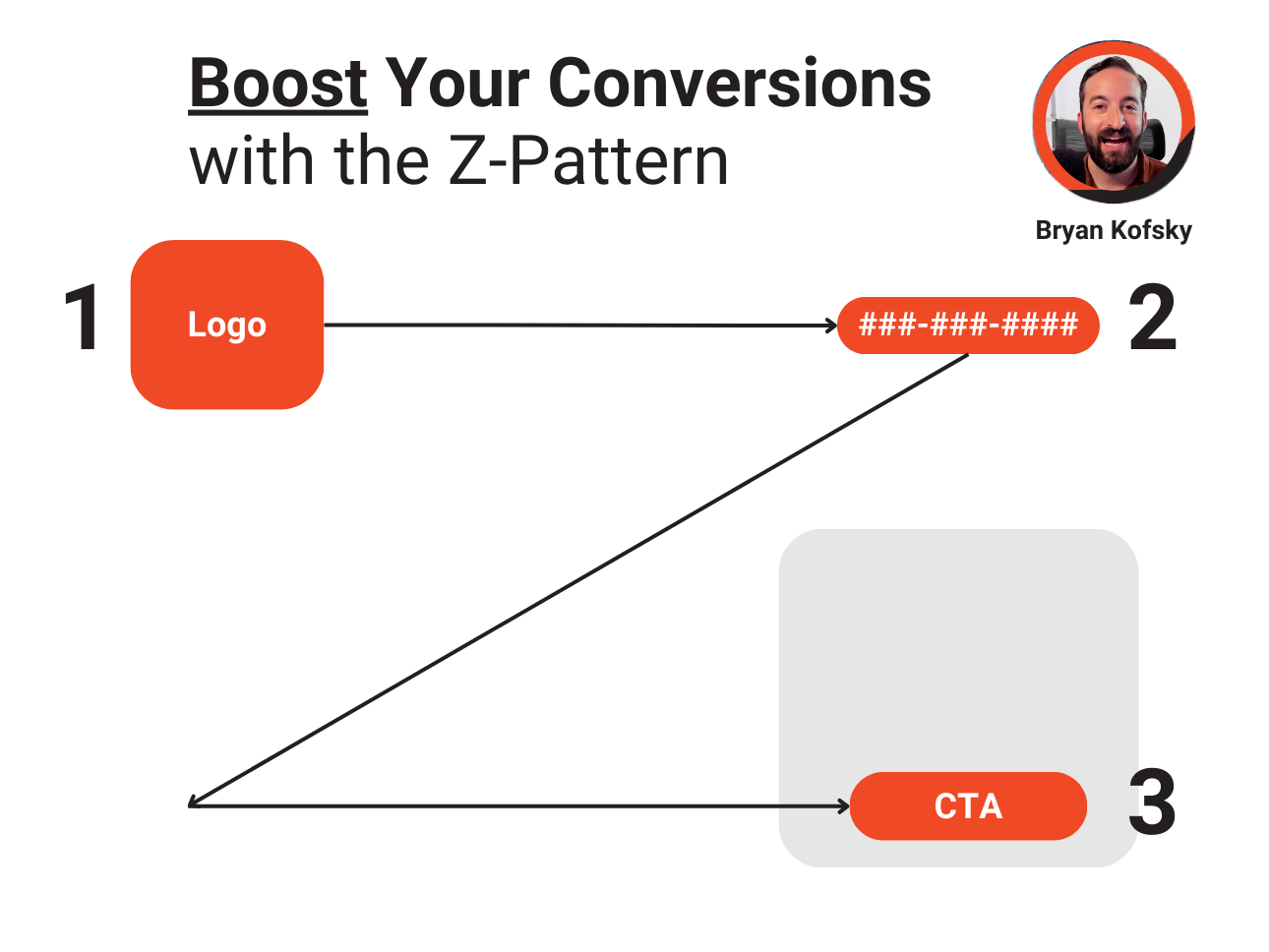 Boost Your Conversions with the Z-Pattern

Bryan Kofsky

1 Logo

###-###-#### 2

CTA 3